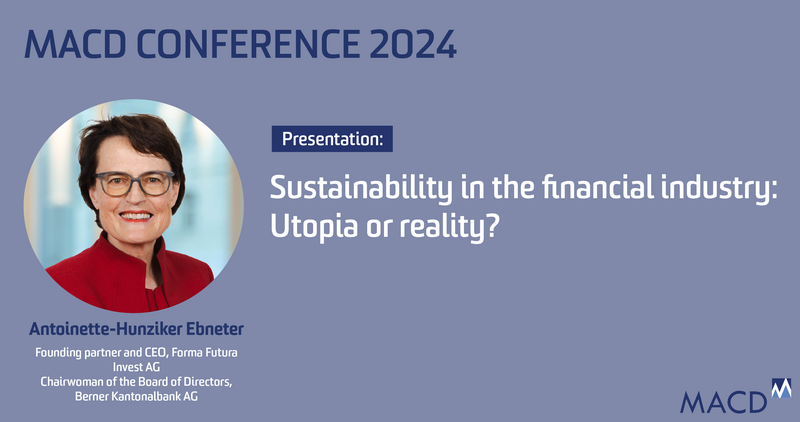 MACD CONFERENCE 2024

Presentation:

Sustainability in the financial industry: Utopia or reality?

Antoinette-Hunziker Ebneter

Founding partner and CEO, Forma Futura Invest AG
Chairwoman of the Board of Directors, Berner Kantonalbank AG

MACD